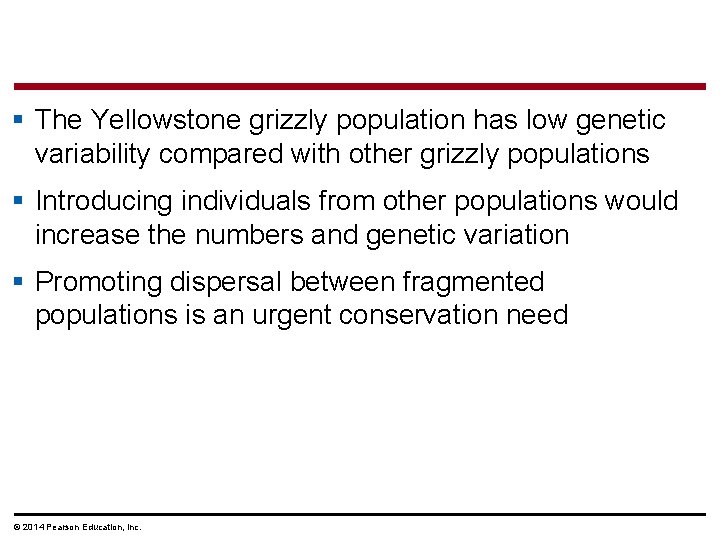 ▪ The Yellowstone grizzly population has low genetic variability compared with other grizzly populations

▪ Introducing individuals from other populations would increase the numbers and genetic variation

▪ Promoting dispersal between fragmented populations is an urgent conservation need

© 2014 Pearson Education, Inc.